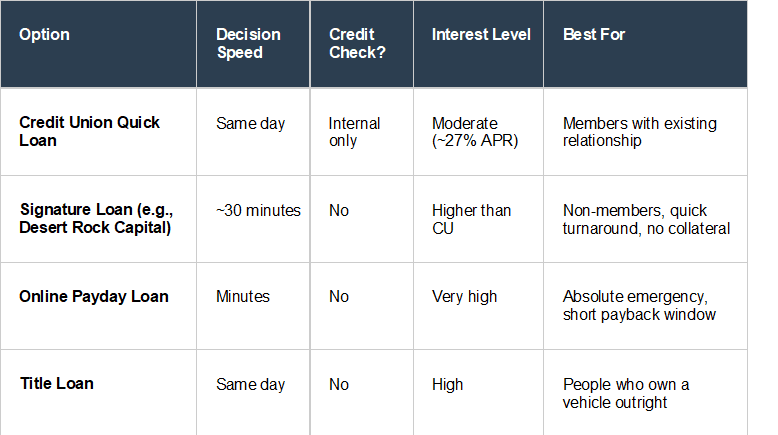 | Option | Decision Speed | Credit Check? | Interest Level | Best For |
|---|---|---|---|---|
| Credit Union Quick Loan | Same day | Internal only | Moderate (~27% APR) | Members with existing relationship |
| Signature Loan (e.g., Desert Rock Capital) | ~30 minutes | No | Higher than CU | Non-members, quick turnaround, no collateral |
| Online Payday Loan | Minutes | No | Very high | Absolute emergency, short payback window |
| Title Loan | Same day | No | High | People who own a vehicle outright |